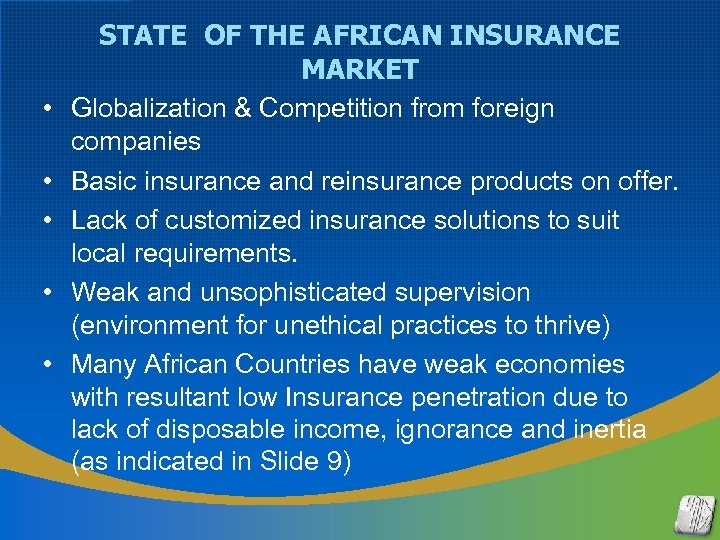 STATE OF THE AFRICAN INSURANCE MARKET

• Globalization & Competition from foreign companies
• Basic insurance and reinsurance products on offer.
• Lack of customized insurance solutions to suit local requirements.
• Weak and unsophisticated supervision (environment for unethical practices to thrive)
• Many African Countries have weak economies with resultant low Insurance penetration due to lack of disposable income, ignorance and inertia (as indicated in Slide 9)